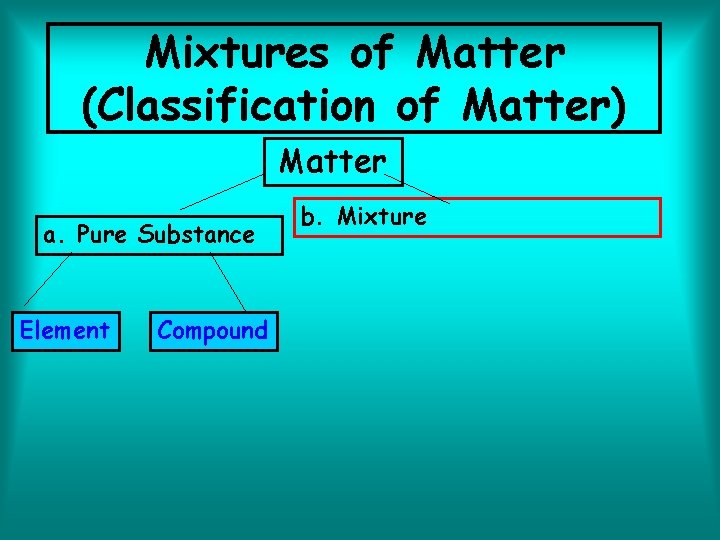 Mixtures of Matter (Classification of Matter)

Matter

a. Pure Substance

b. Mixture

Element

Compound